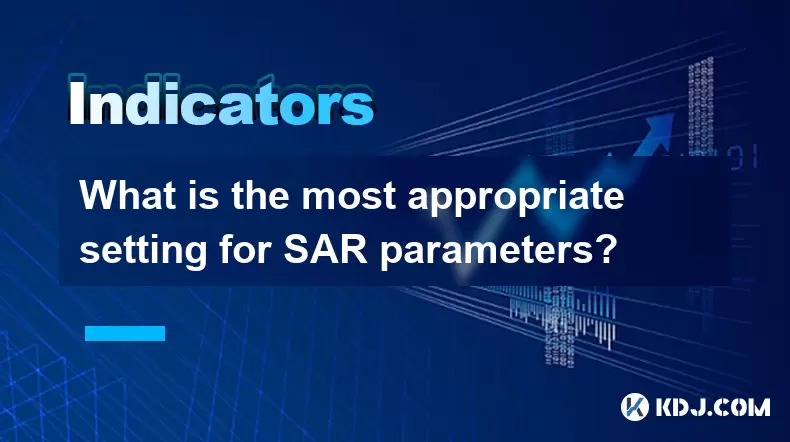 Indicators

What is the most appropriate setting for SAR parameters?

KDJ.COM